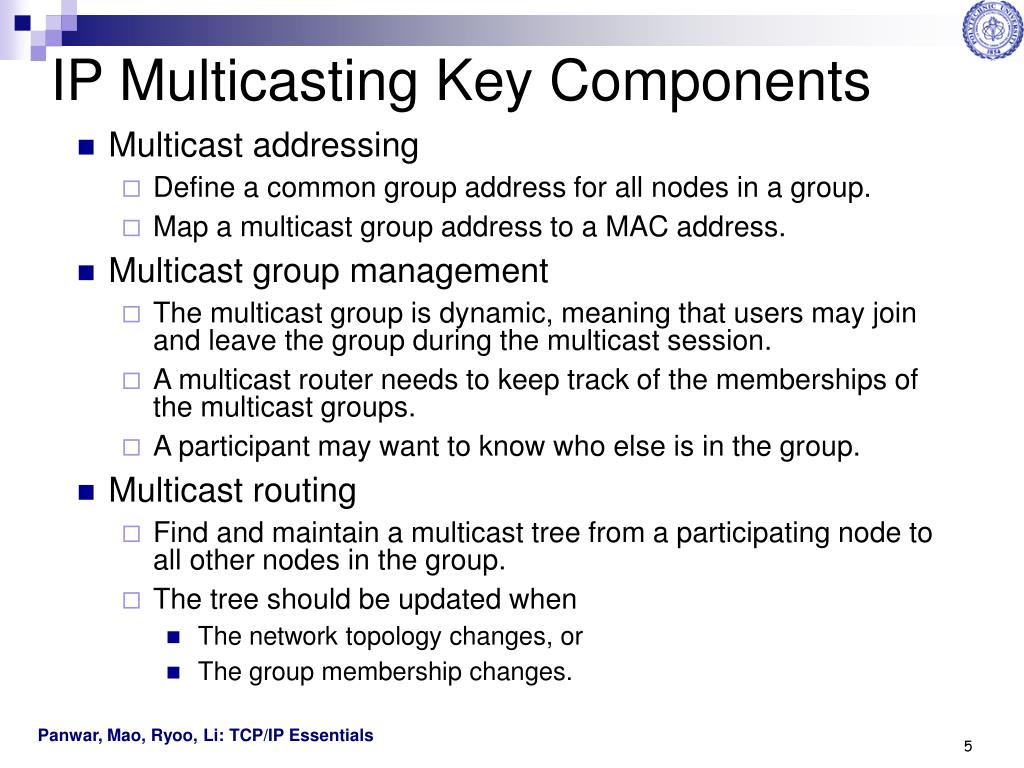 IP Multicasting Key Components

Multicast addressing
Define a common group address for all nodes in a group.
Map a multicast group address to a MAC address.

Multicast group management
The multicast group is dynamic, meaning that users may join and leave the group during the multicast session.
A multicast router needs to keep track of the memberships of the multicast groups.
A participant may want to know who else is in the group.

Multicast routing
Find and maintain a multicast tree from a participating node to all other nodes in the group.
The tree should be updated when
The network topology changes, or
The group membership changes.

Panwar, Mao, Ryoo, Li: TCP/IP Essentials

5